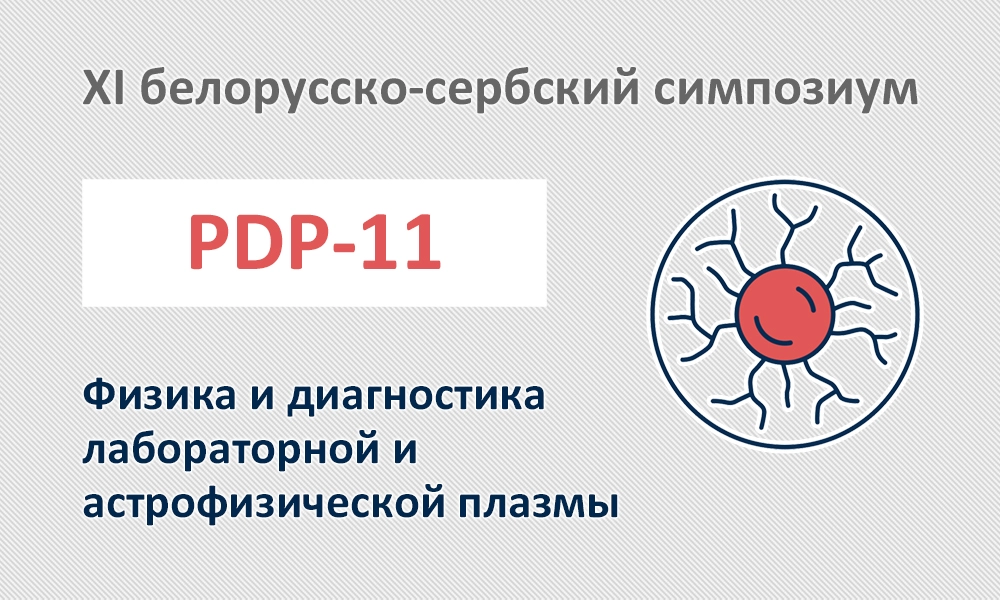 XI белорусско-сербский симпозиум

PDP-11

Физика и диагностика лабораторной и астрофизической плазмы